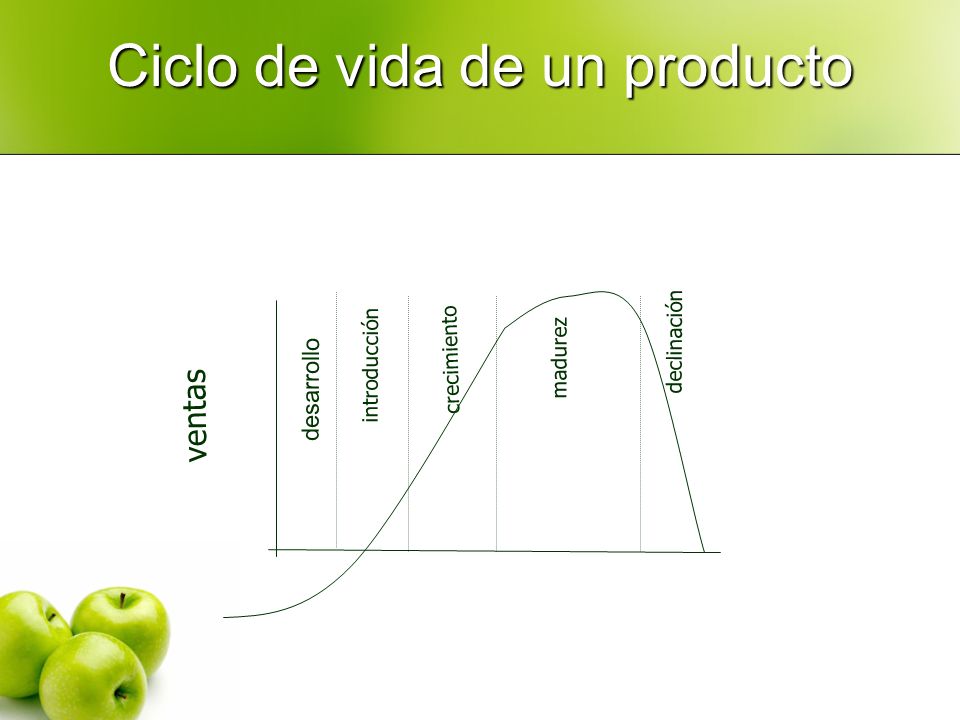 Ciclo de vida de un producto

ventas

desarrollo

introducción

crecimiento

madurez

declinación